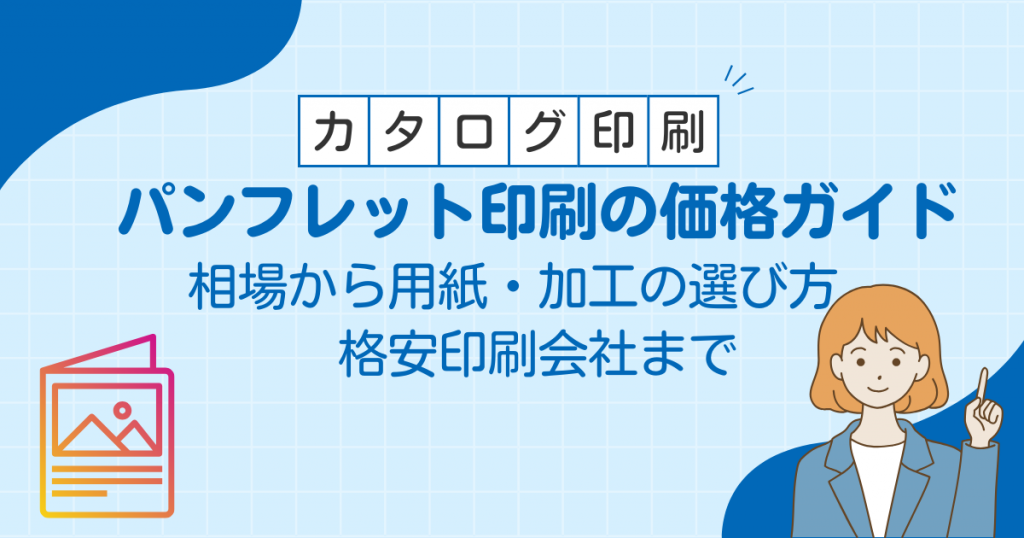 カタログ印刷
パンフレット印刷の価格ガイド
相場から用紙・加工の選び方
格安印刷会社まで